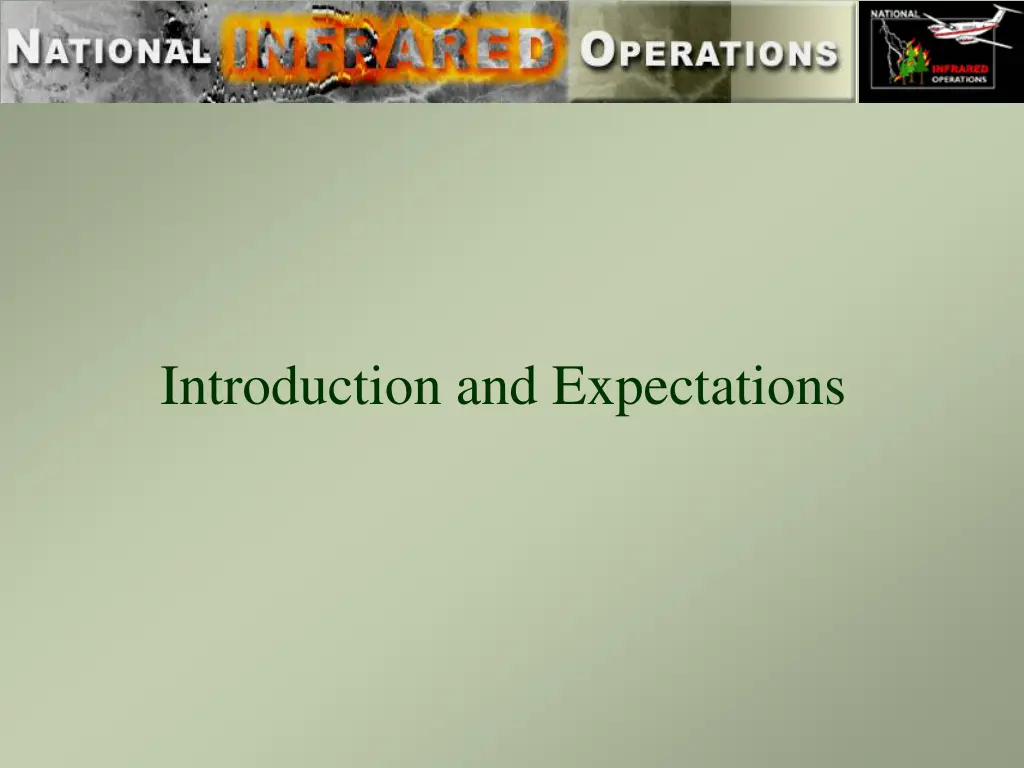 NATIONAL INFRARED OPERATIONS

NATIONAL
INFRARED
OPERATIONS

Introduction and Expectations